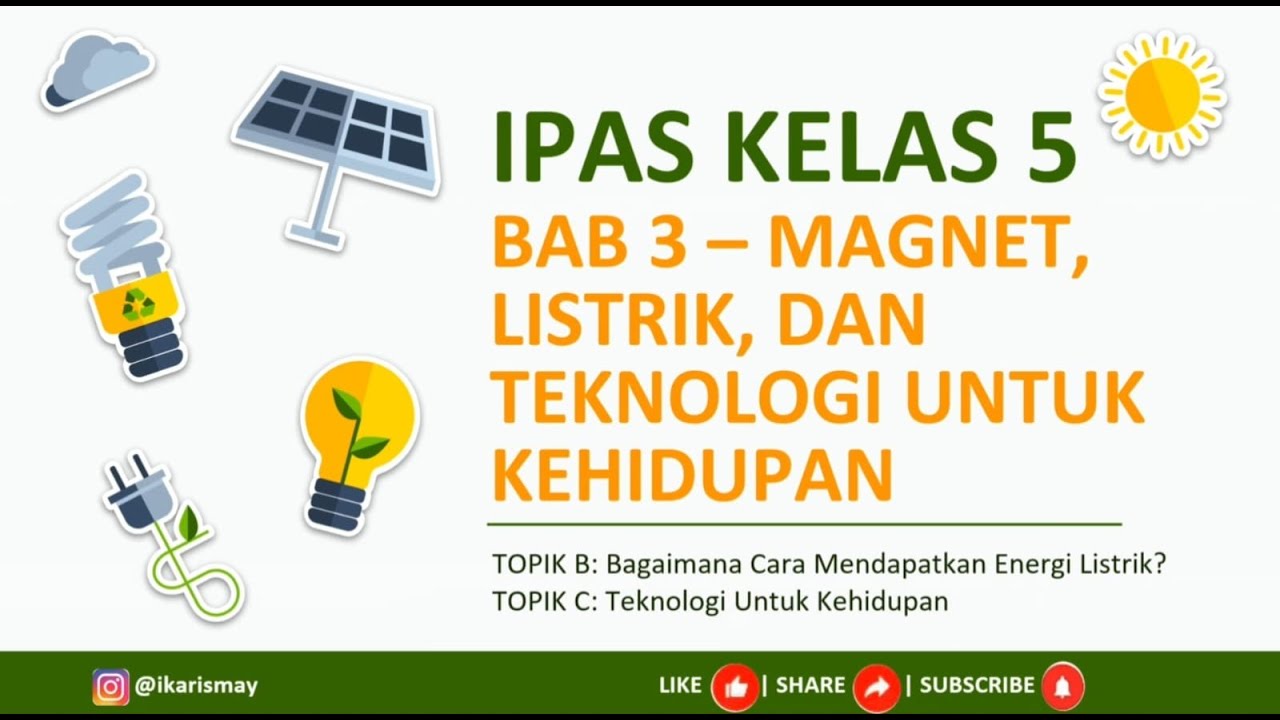 IPAS KELAS 5

BAB 3 – MAGNET, LISTRIK, DAN TEKNOLOGI UNTUK KEHIDUPAN

TOPIK B: Bagaimana Cara Mendapatkan Energi Listrik?
TOPIK C: Teknologi Untuk Kehidupan

@ikarismay

LIKE | SHARE | SUBSCRIBE